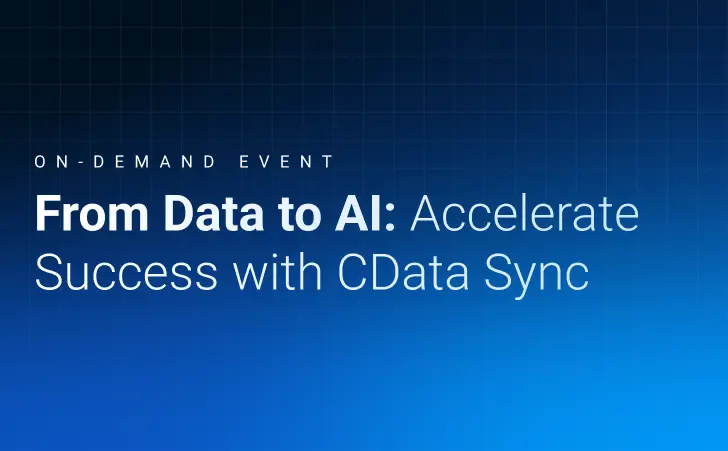 ON-DEMAND EVENT

From Data to AI: Accelerate Success with CData Sync